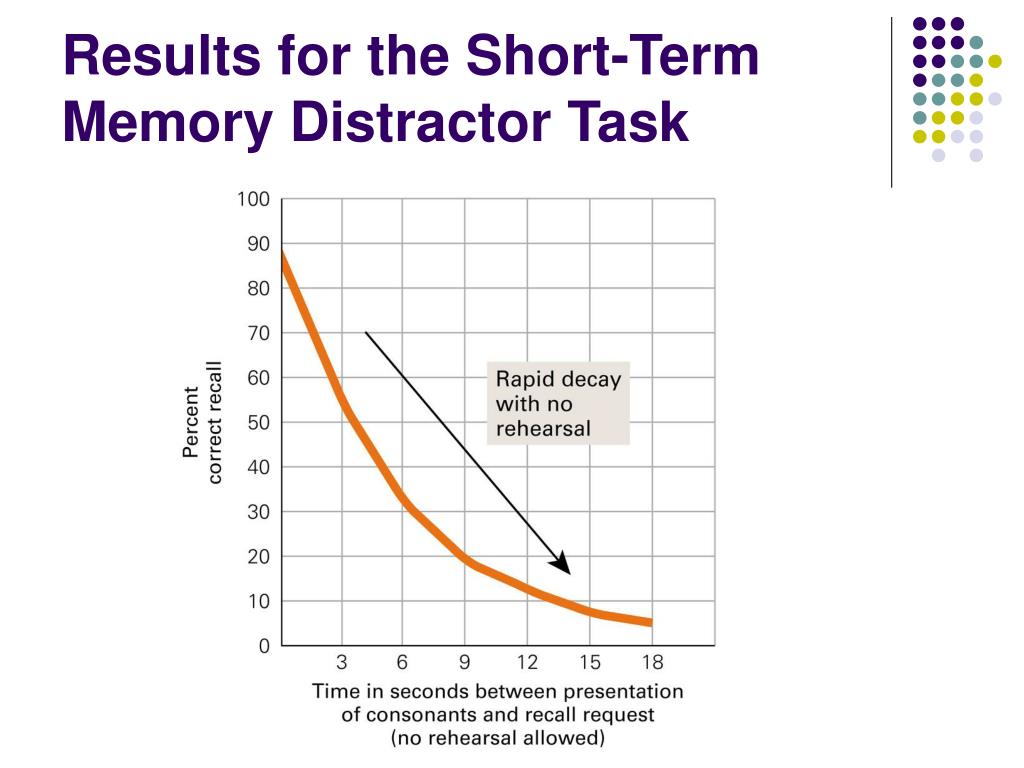 Results for the Short-Term Memory Distractor Task

100
90
80
70
60
50
40
30
20
10
0

Percent correct recall

Rapid decay with no rehearsal

3
6
9
12
15
18

Time in seconds between presentation of consonants and recall request (no rehearsal allowed)